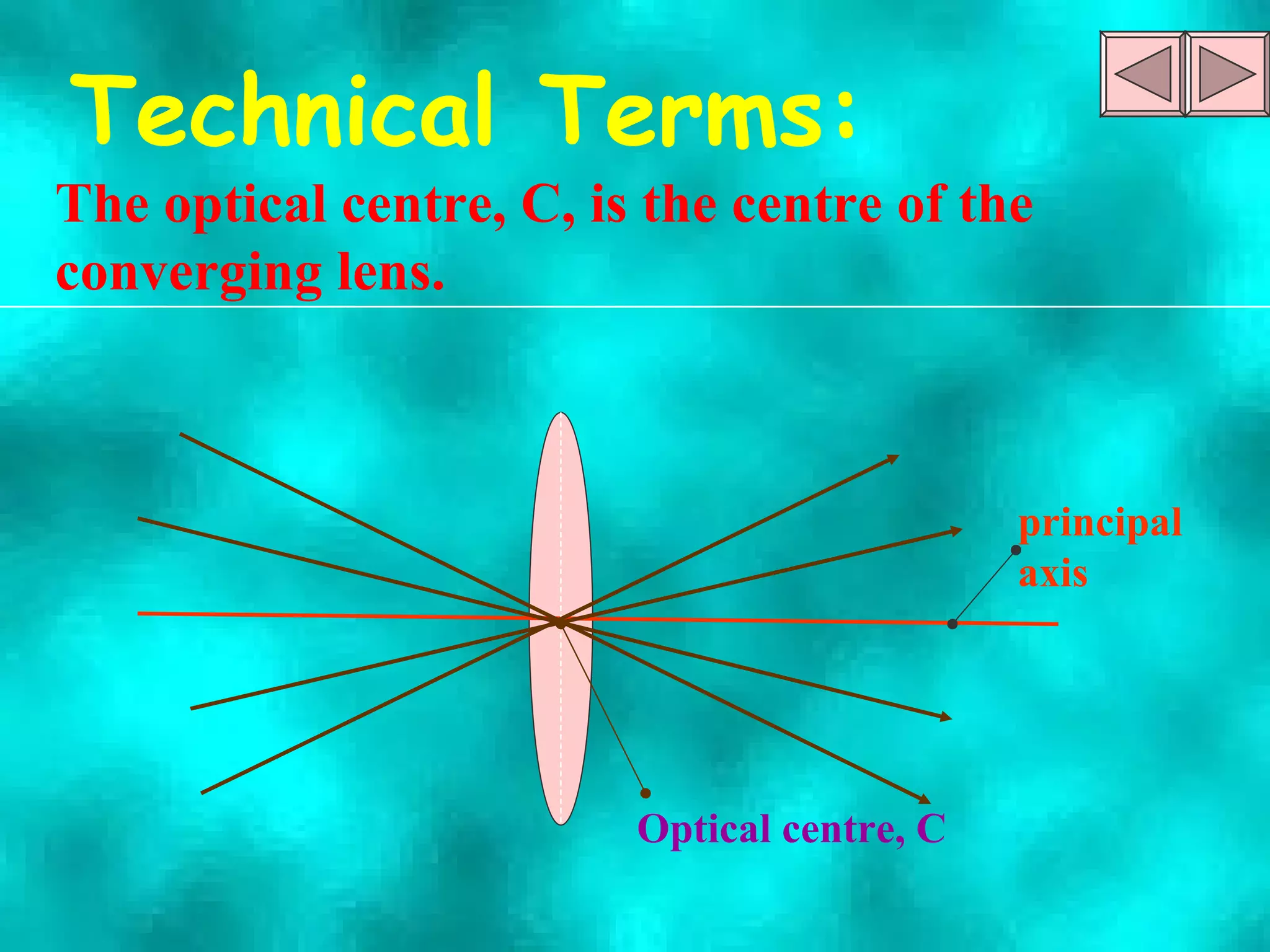 Technical Terms:

The optical centre, C, is the centre of the converging lens.

principal axis

Optical centre, C